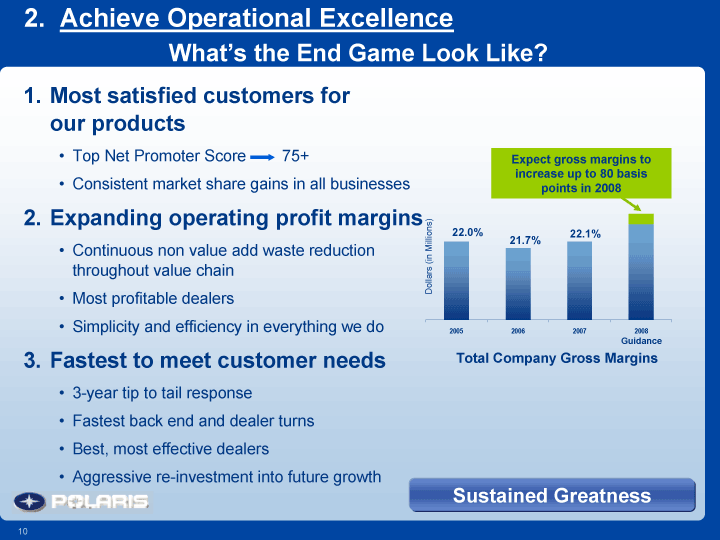 2. Achieve Operational Excellence

What's the End Game Look Like?

1. Most satisfied customers for our products

• Top Net Promoter Score → 75+

• Consistent market share gains in all businesses

2. Expanding operating profit margins

• Continuous non value add waste reduction throughout value chain

• Most profitable dealers

• Simplicity and efficiency in everything we do

3. Fastest to meet customer needs

• 3-year tip to tail response

• Fastest back end and dealer turns

• Best, most effective dealers

• Aggressive re-investment into future growth

Expect gross margins to increase up to 80 basis points in 2008

Dollars (in Millions)

22.0%

21.7%

22.1%

2005

2006

2007

2008 Guidance

Total Company Gross Margins

Sustained Greatness

POLARIS

10